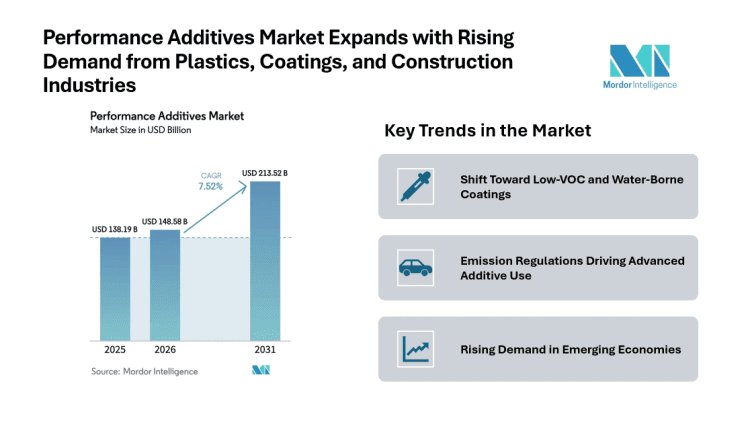 Performance Additives Market Expands with Rising Demand from Plastics, Coatings, and Construction Industries

Mordor Intelligence

Performance Additives Market
Market Size in USD Billion

CAGR
7.52%

USD 138.19 B
USD 148.58 B
USD 213.52 B

2025
2026
2031

Source: Mordor Intelligence

Key Trends in the Market

Shift Toward Low-VOC and Water-Borne Coatings

Emission Regulations Driving Advanced Additive Use

Rising Demand in Emerging Economies